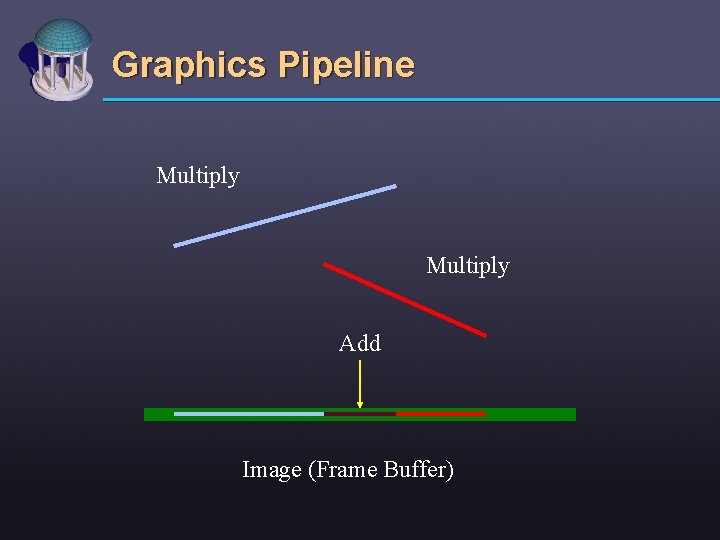 Graphics Pipeline

Multiply

Multiply

Add

Image (Frame Buffer)